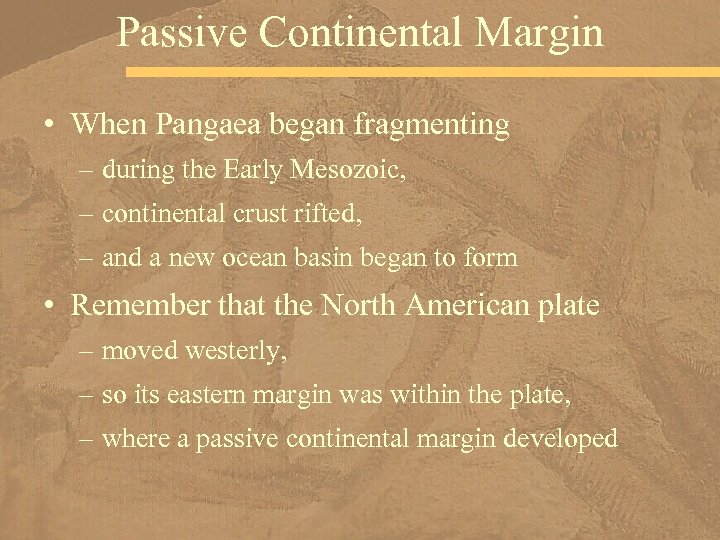 Passive Continental Margin

• When Pangaea began fragmenting
– during the Early Mesozoic,
– continental crust rifted,
– and a new ocean basin began to form

• Remember that the North American plate
– moved westerly,
– so its eastern margin was within the plate,
– where a passive continental margin developed